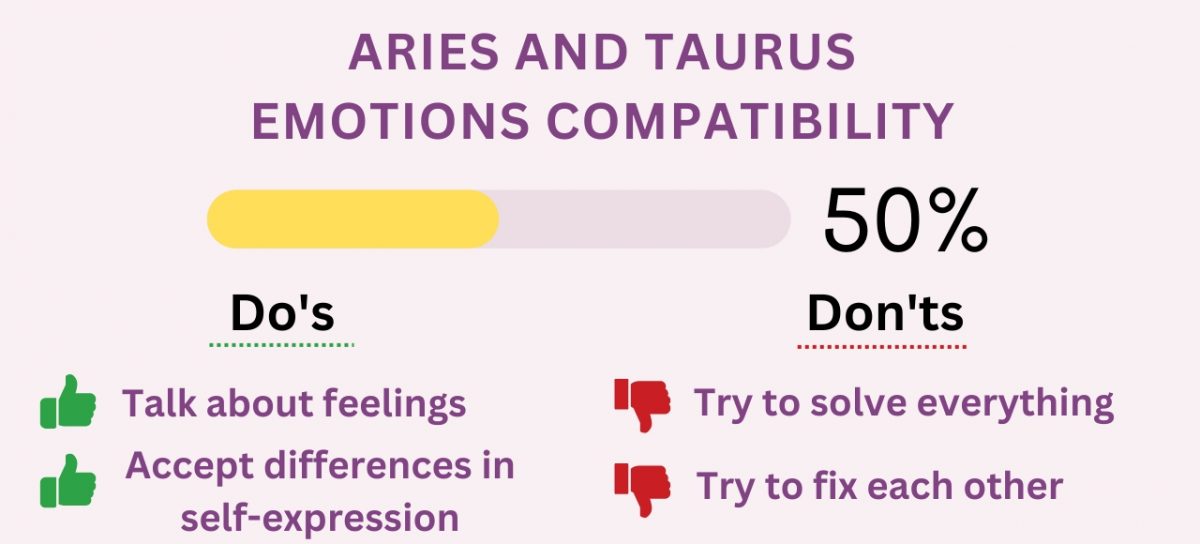 ARIES AND TAURUS EMOTIONS COMPATIBILITY

50%

Do's

Talk about feelings

Accept differences in self-expression

Don'ts

Try to solve everything

Try to fix each other